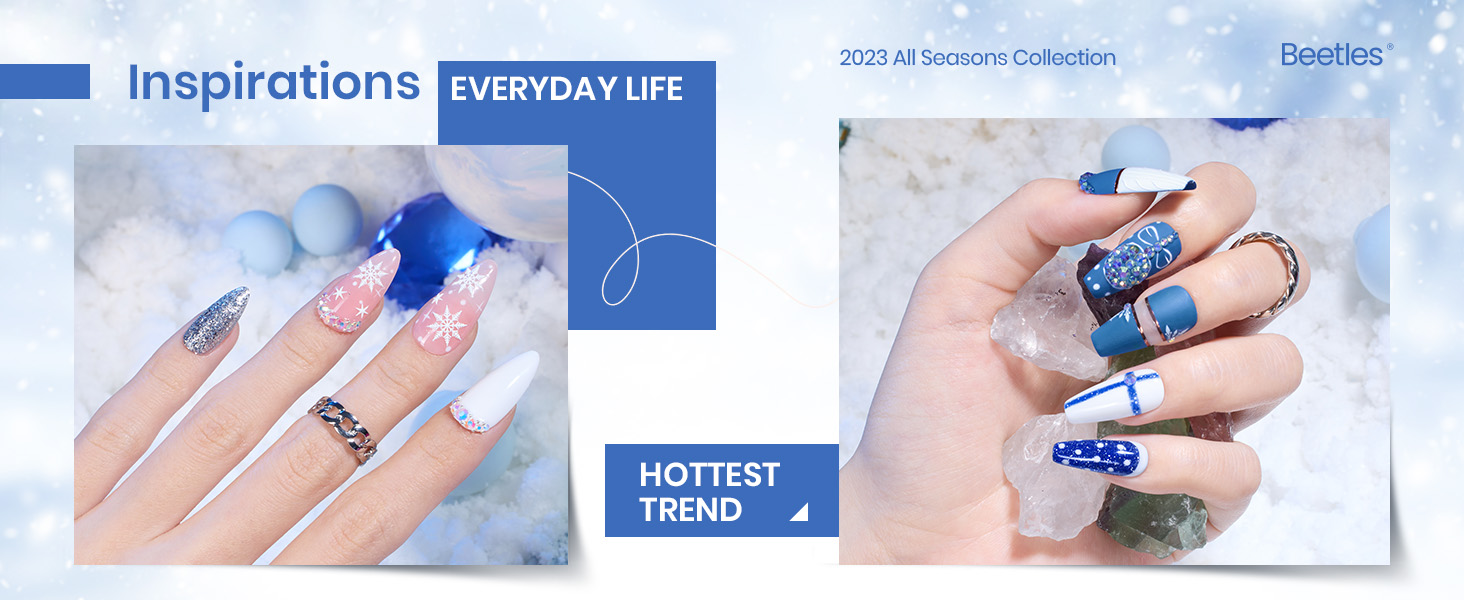 Inspirations

EVERYDAY LIFE

2023 All Seasons Collection

Beetles®

HOTTEST TREND